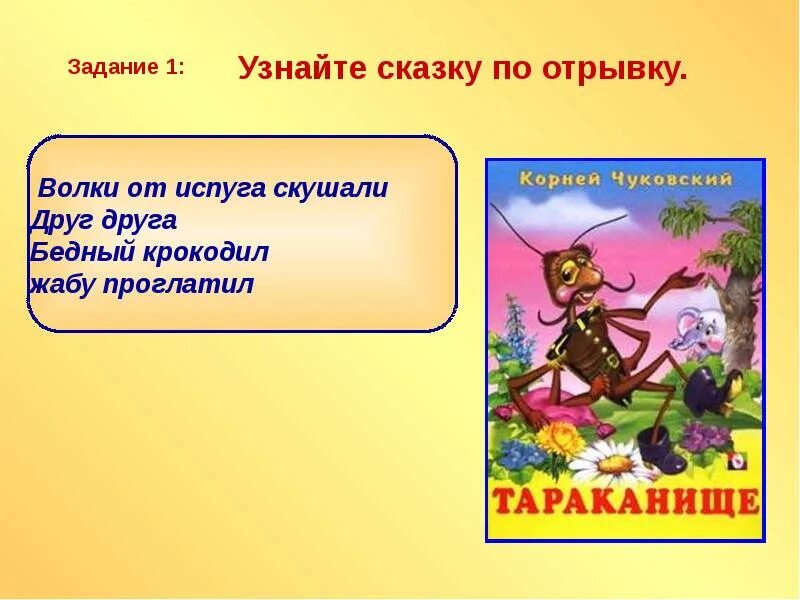 Задание 1: Узнайте сказку по отрывку.

Волки от испуга скушали
Друг друга
Бедный крокодил
жабу проглатил

Корней Чуковский

ТАРАКАНИЩЕ